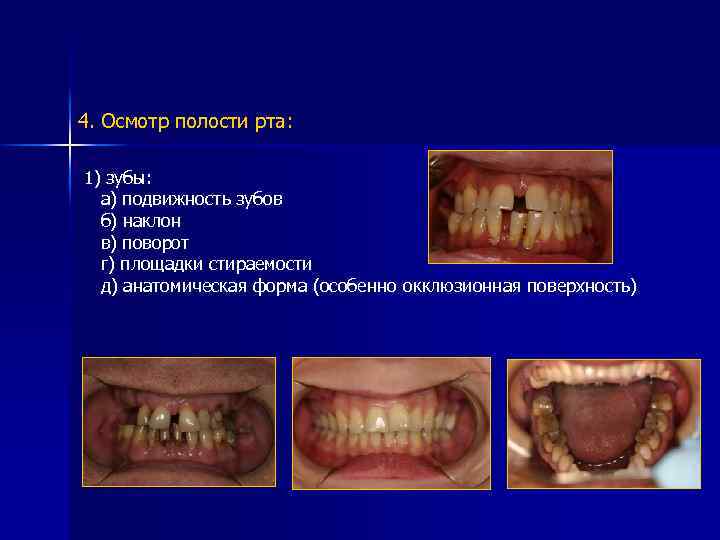 4. Осмотр полости рта:

1) зубы:
а) подвижность зубов
б) наклон
в) поворот
г) площадки стираемости
д) анатомическая форма (особенно окклюзионная поверхность)